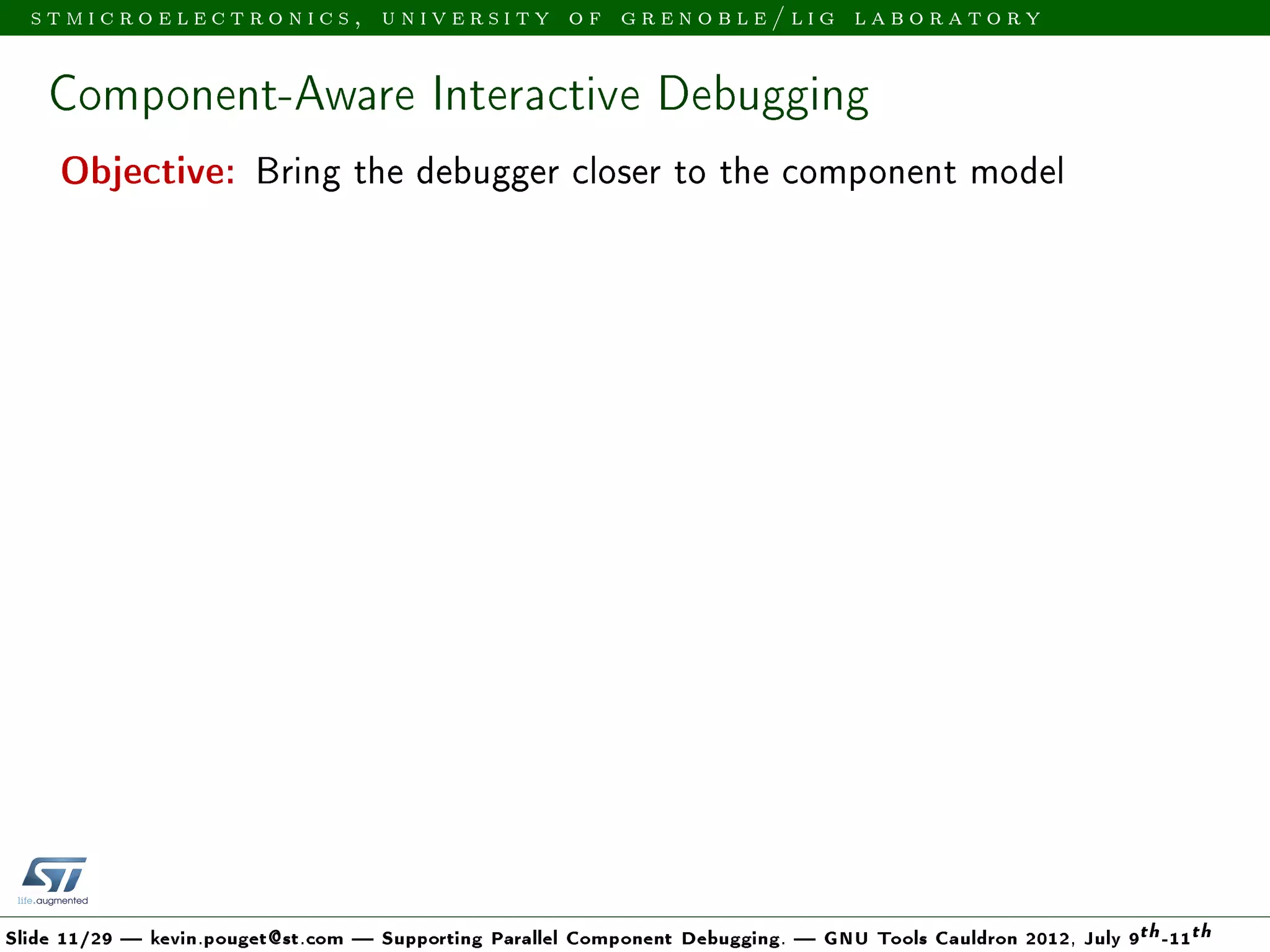 STMICROELECTRONICS, UNIVERSITY OF GRENOBLE/LIG LABORATORY

Component-Aware Interactive Debugging

Objective: Bring the debugger closer to the component model

ST
life.augmented

Slide 11/29 — kevin.pouget@st.com — Supporting Parallel Component Debugging. — GNU Tools Cauldron 2012, July $9^{th}$-$11^{th}$